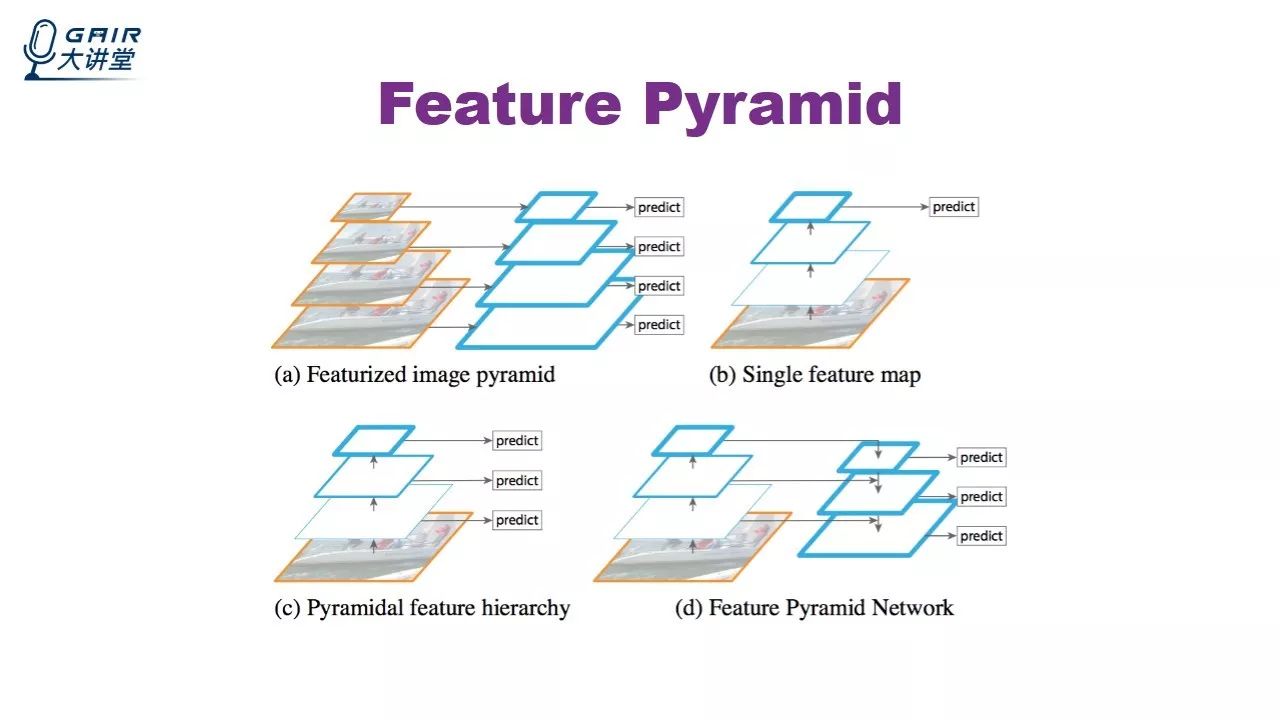 GAIR
大讲堂

Feature Pyramid

predict
predict
predict
predict

(a) Featurized image pyramid

predict

(b) Single feature map

predict
predict
predict

(c) Pyramidal feature hierarchy

predict
predict
predict

(d) Feature Pyramid Network